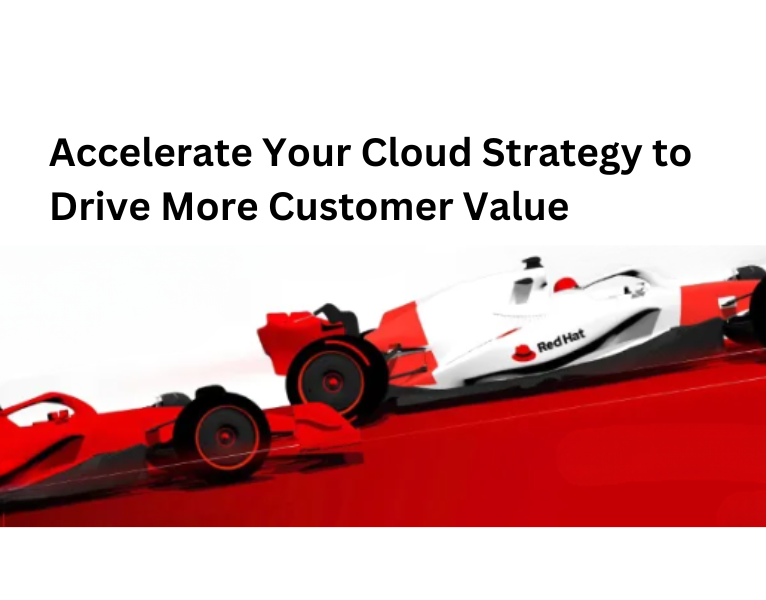 Accelerate Your Cloud Strategy to Drive More Customer Value

Red Hat